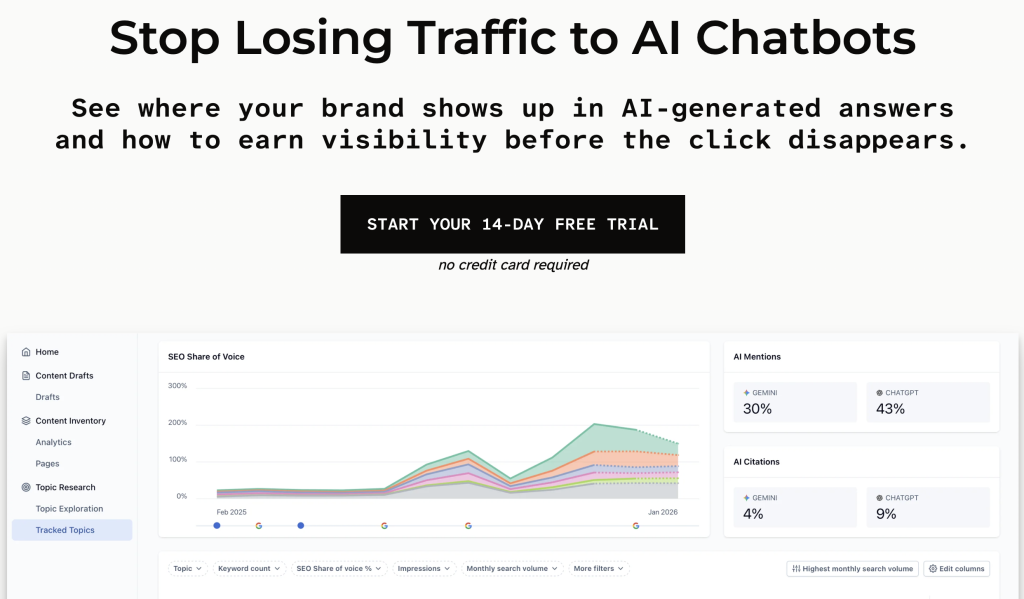 Stop Losing Traffic to AI Chatbots

See where your brand shows up in AI-generated answers and how to earn visibility before the click disappears.

START YOUR 14-DAY FREE TRIAL

no credit card required

Home
Content Drafts
Drafts
Content Inventory
Analytics
Pages
Topic Research
Topic Exploration
Tracked Topics

SEO Share of Voice

300%
200%
100%
0%

Feb 2025
Jan 2026

AI Mentions

GEMINI
30%

CHATGPT
43%

AI Citations

GEMINI
4%

CHATGPT
9%

Topic
Keyword count
SEO Share of voice %
Impressions
Monthly search volume
More filters

Highest monthly search volume
Edit columns